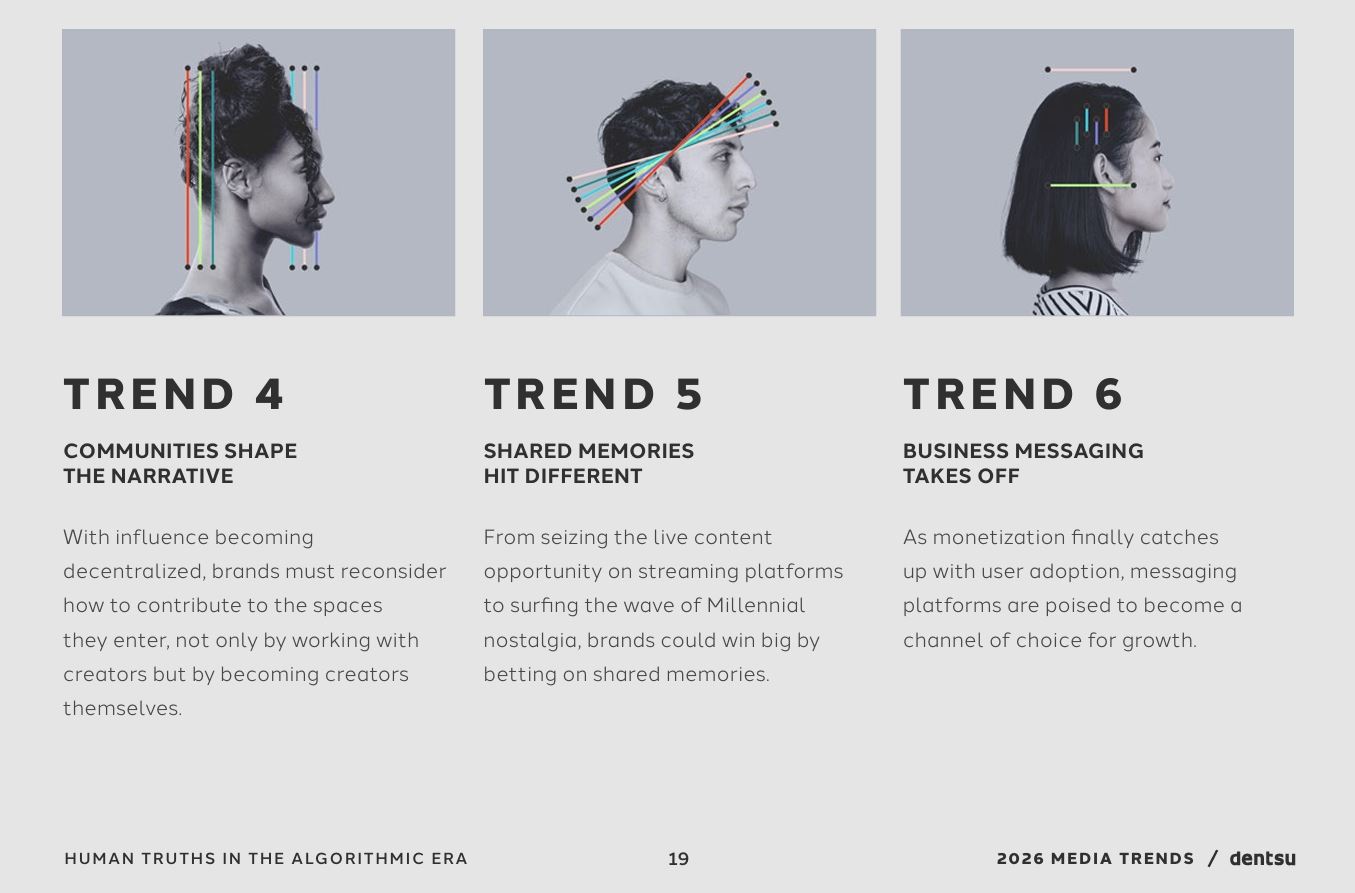 TREND 4

COMMUNITIES SHAPE THE NARRATIVE

With influence becoming decentralized, brands must reconsider how to contribute to the spaces they enter, not only by working with creators but by becoming creators themselves.

TREND 5

SHARED MEMORIES HIT DIFFERENT

From seizing the live content opportunity on streaming platforms to surfing the wave of Millennial nostalgia, brands could win big by betting on shared memories.

TREND 6

BUSINESS MESSAGING TAKES OFF

As monetization finally catches up with user adoption, messaging platforms are poised to become a channel of choice for growth.

HUMAN TRUTHS IN THE ALGORITHMIC ERA

19

2026 MEDIA TRENDS / dentsu